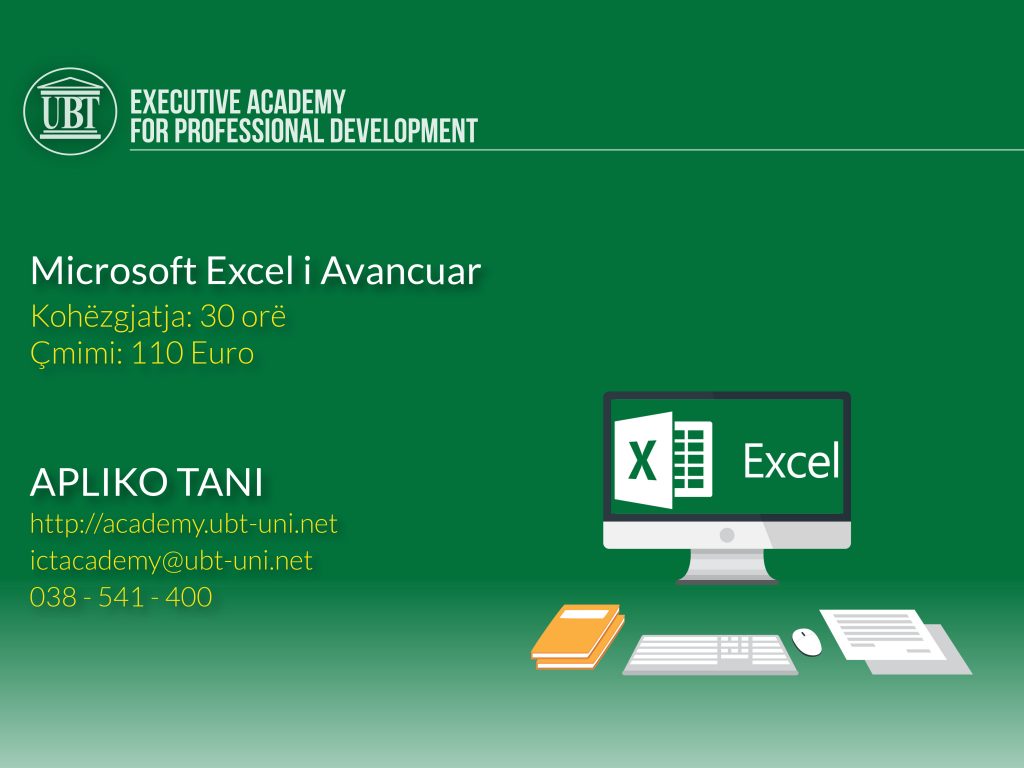 UBT
EXECUTIVE ACADEMY
FOR PROFESSIONAL DEVELOPMENT

Microsoft Excel i Avancuar
Kohëzgjatja: 30 orë
Çmimi: 110 Euro

APLIKO TANI
http://academy.ubt-uni.net
ictacademy@ubt-uni.net
038 - 541 - 400

X
Excel